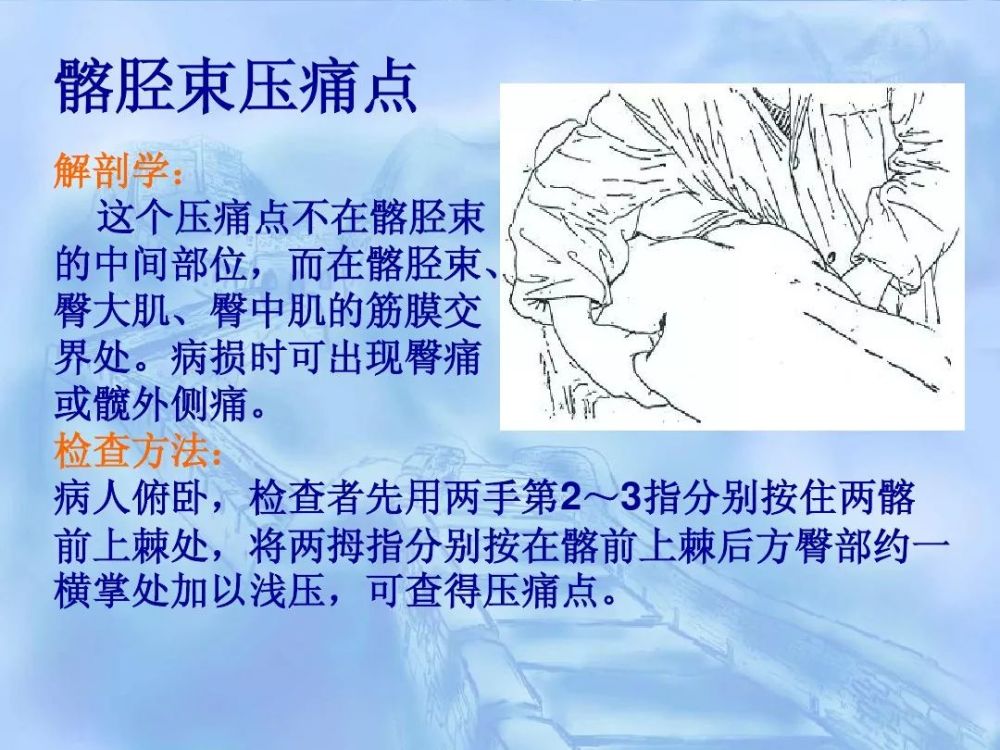 髂胫束压痛点

解剖学：

这个压痛点不在髂胫束的中间部位，而在髂胫束、臀大肌、臀中肌的筋膜交界处。病损时可出现臀痛或髋外侧痛。

检查方法：

病人俯卧，检查者先用两手第2～3指分别按住两髂前上棘处，将两拇指分别按在髂前上棘后方臀部约一横掌处加以浅压，可查得压痛点。